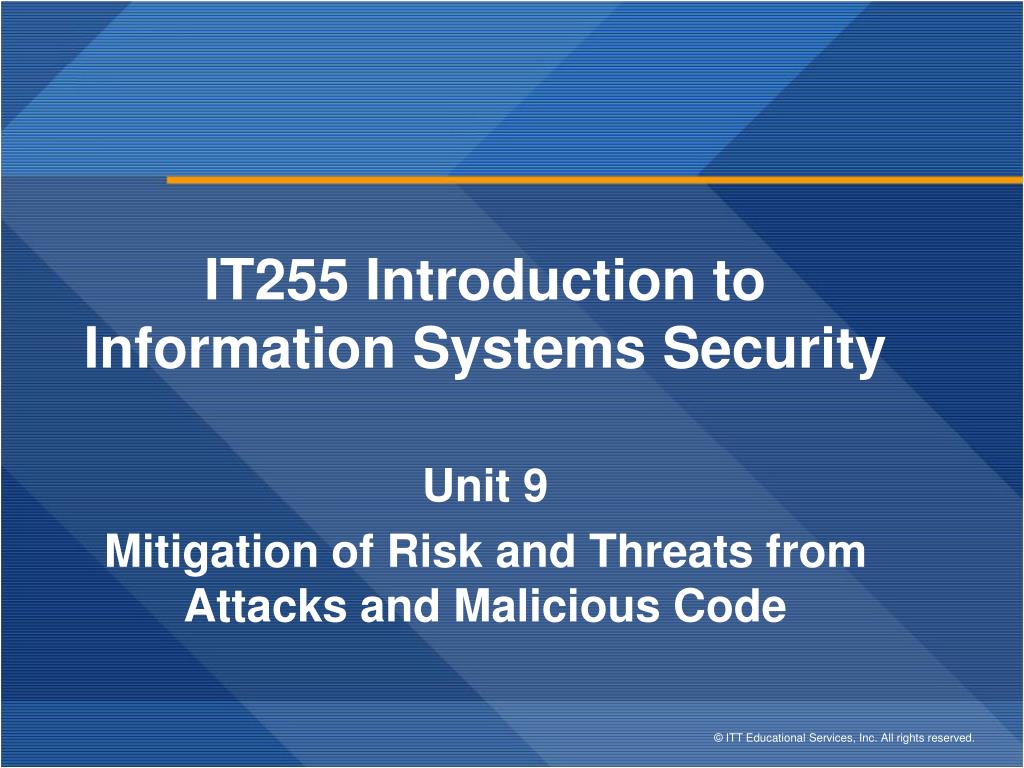 IT255 Introduction to Information Systems Security

Unit 9

Mitigation of Risk and Threats from Attacks and Malicious Code

© ITT Educational Services, Inc. All rights reserved.